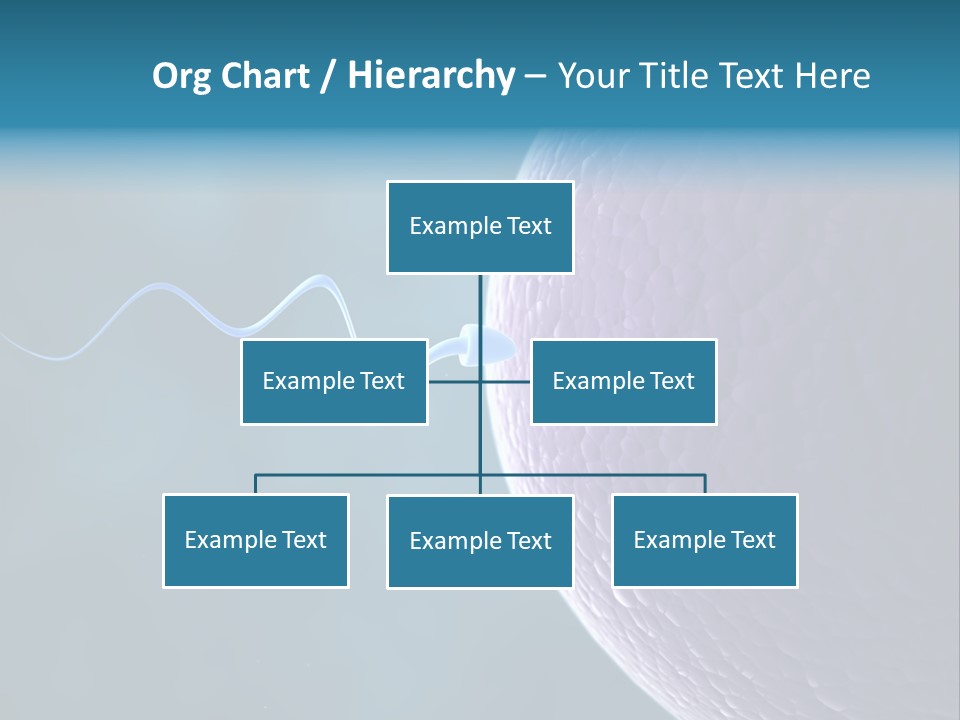 Org Chart / Hierarchy – Your Title Text Here

Example Text

Example Text

Example Text

Example Text

Example Text

Example Text